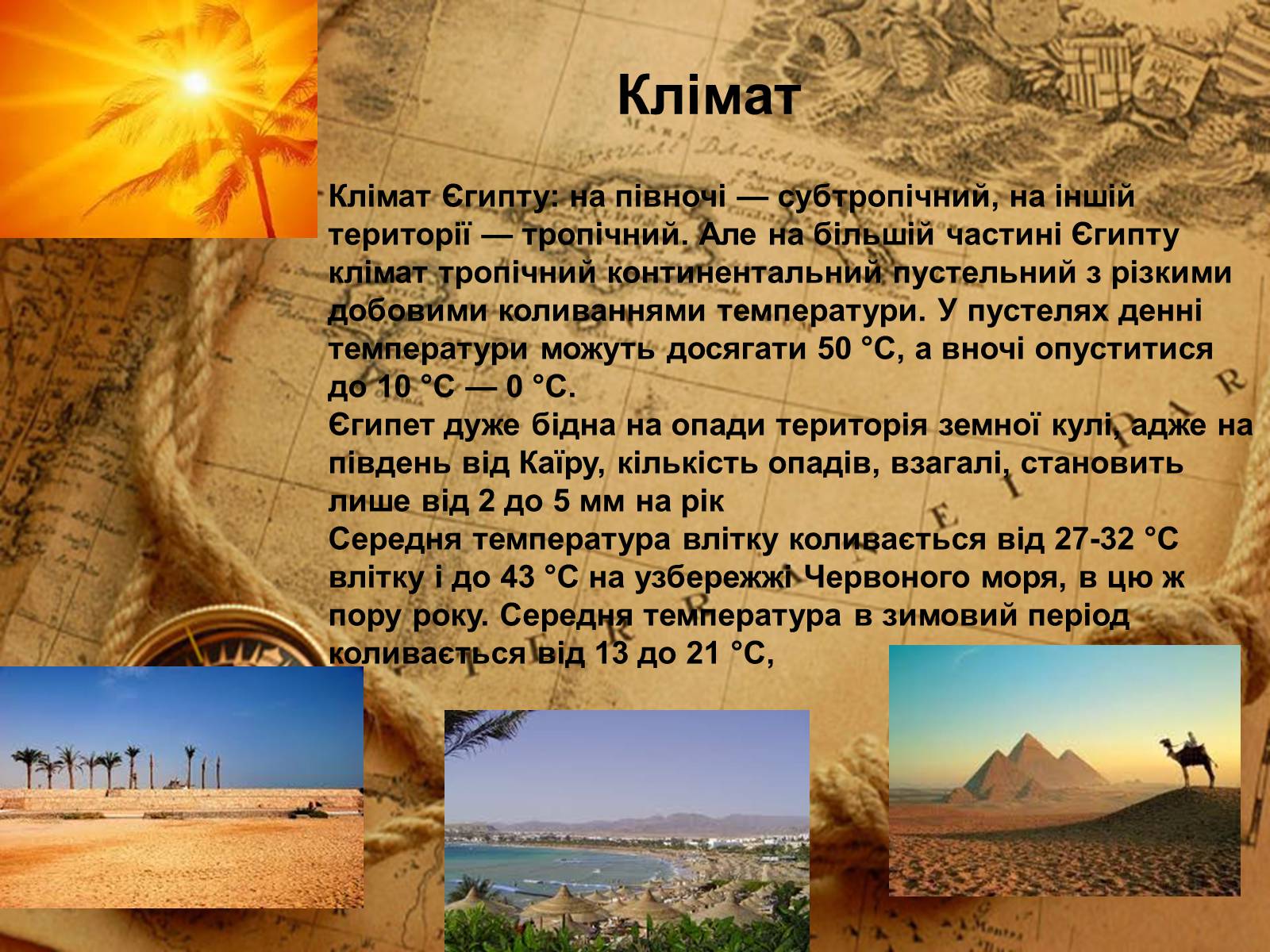 Клімат

Клімат Єгипту: на півночі — субтропічний, на іншій території — тропічний. Але на більшій частині Єгипту клімат тропічний континентальний пустельний з різкими добовими коливаннями температури. У пустелях денні температури можуть досягати 50 °C, а вночі опуститися до 10 °C — 0 °C.
Єгипет дуже бідна на опади територія земної кулі, адже на південь від Каїру, кількість опадів, взагалі, становить лише від 2 до 5 мм на рік
Середня температура влітку коливається від 27-32 °C влітку і до 43 °C на узбережжі Червоного моря, в цю ж пору року. Середня температура в зимовий період коливається від 13 до 21 °C,